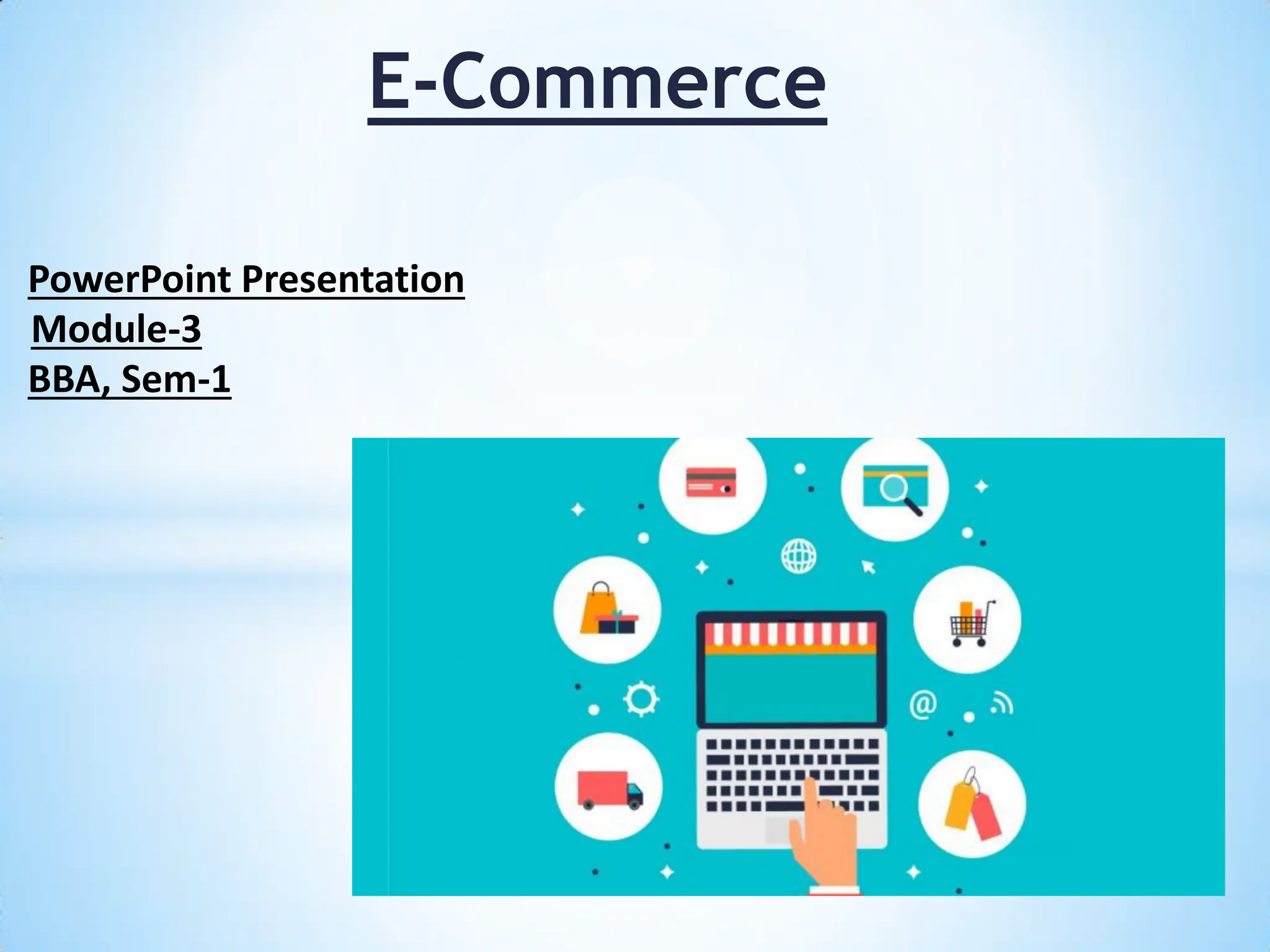 E-Commerce

PowerPoint Presentation
Module-3
BBA, Sem-1

@